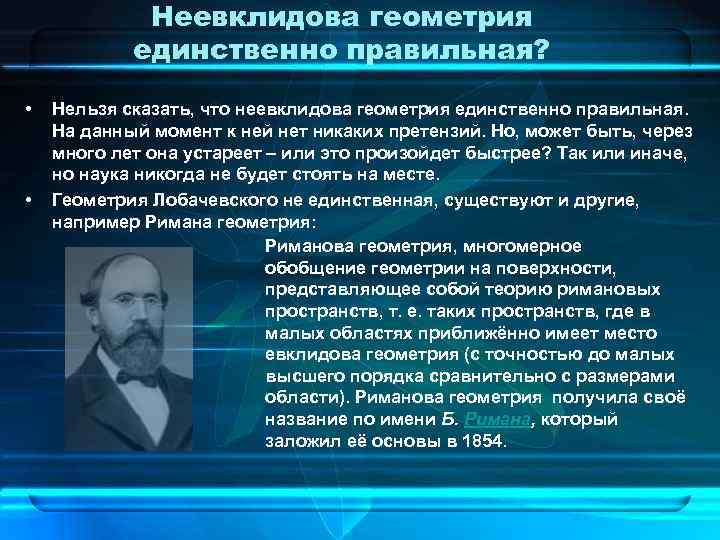 Неевклидова геометрия единственно правильная?

• Нельзя сказать, что неевклидова геометрия единственно правильная. На данный момент к ней нет никаких претензий. Но, может быть, через много лет она устареет – или это произойдет быстрее? Так или иначе, но наука никогда не будет стоять на месте.
• Геометрия Лобачевского не единственная, существуют и другие, например Римана геометрия:

Риманова геометрия, многомерное обобщение геометрии на поверхности, представляющее собой теорию римановых пространств, т. е. таких пространств, где в малых областях приближённо имеет место евклидова геометрия (с точностью до малых высшего порядка сравнительно с размерами области). Риманова геометрия получила своё название по имени Б. Римана, который заложил её основы в 1854.